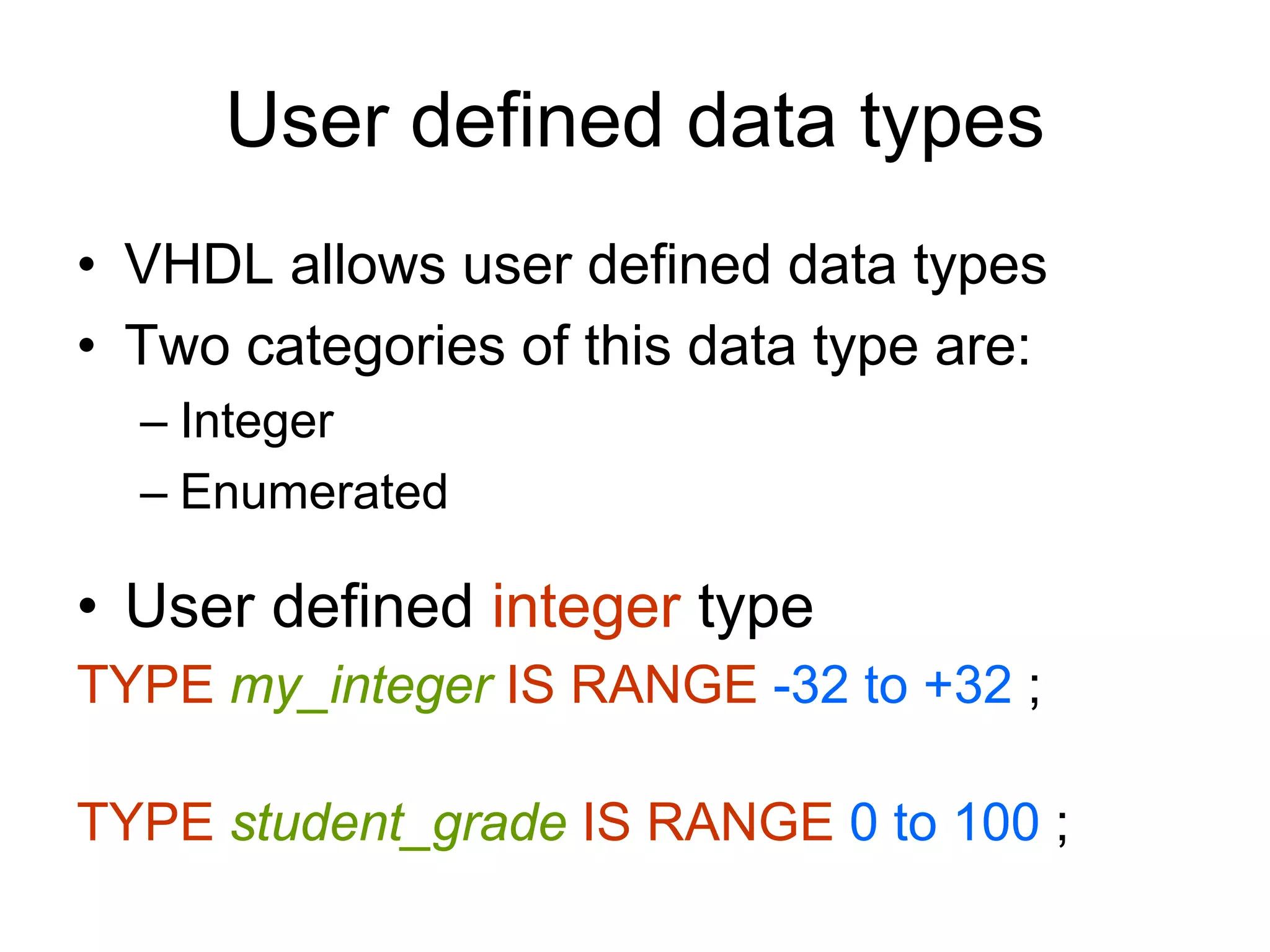 User defined data types

• VHDL allows user defined data types
• Two categories of this data type are:
– Integer
– Enumerated

• User defined integer type
TYPE my_integer IS RANGE -32 to +32 ;

TYPE student_grade IS RANGE 0 to 100 ;